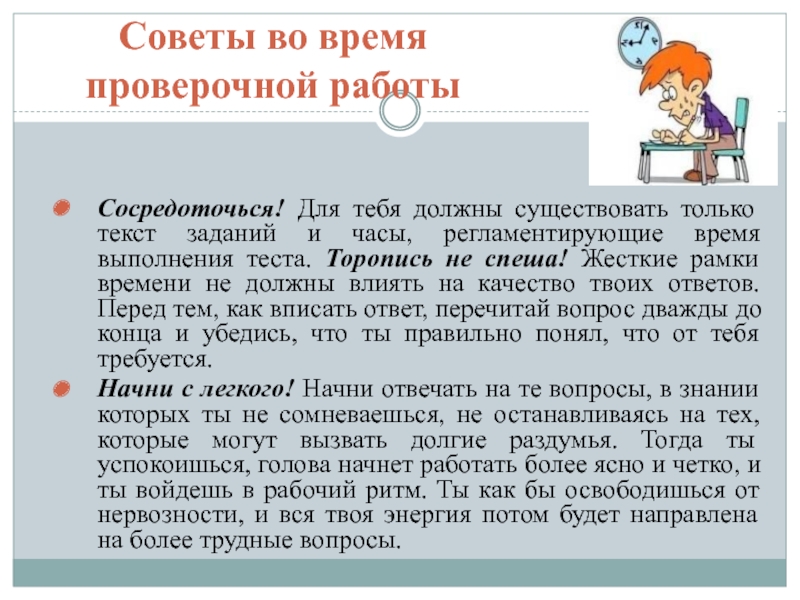 Советы во время проверочной работы

Сосредоточься! Для тебя должны существовать только текст заданий и часы, регламентирующие время выполнения теста. Торопись не спеша! Жесткие рамки времени не должны влиять на качество твоих ответов. Перед тем, как вписать ответ, перечитай вопрос дважды до конца и убедись, что ты правильно понял, что от тебя требуется.

Начни с легкого! Начни отвечать на те вопросы, в знании которых ты не сомневаешься, не останавливаясь на тех, которые могут вызвать долгие раздумья. Тогда ты успокоишься, голова начнет работать более ясно и четко, и ты войдешь в рабочий ритм. Ты как бы освободишься от нервозности, и вся твоя энергия потом будет направлена на более трудные вопросы.